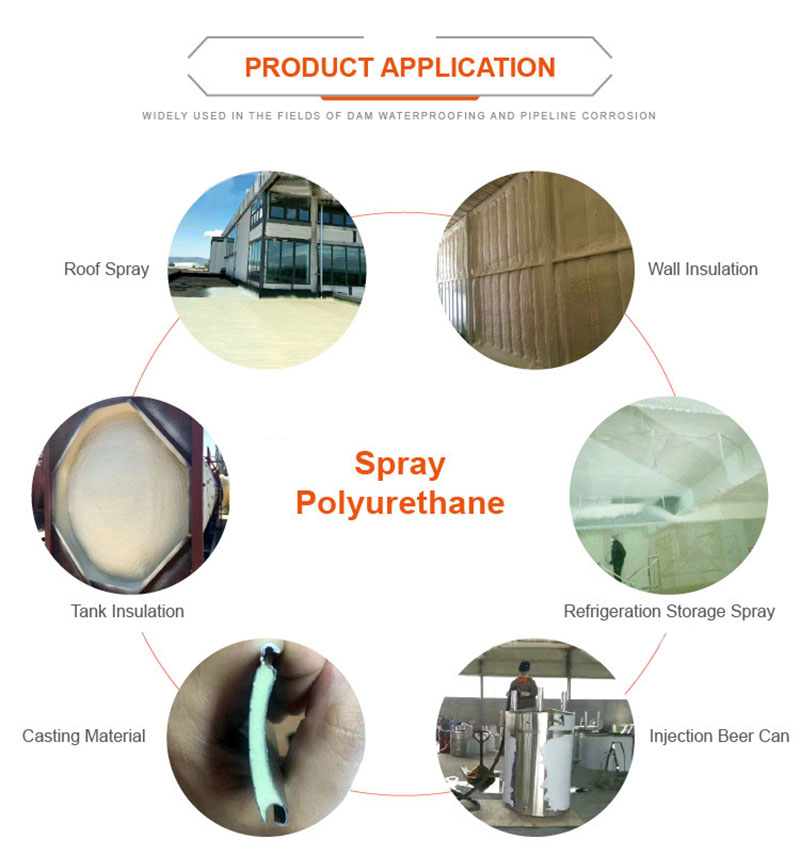 PRODUCT APPLICATION

WIDELY USED IN THE FIELDS OF DAM WATERPROOFING AND PIPELINE CORROSION

Roof Spray

Wall Insulation

Spray Polyurethane

Tank Insulation

Refrigeration Storage Spray

Casting Material

Injection Beer Can